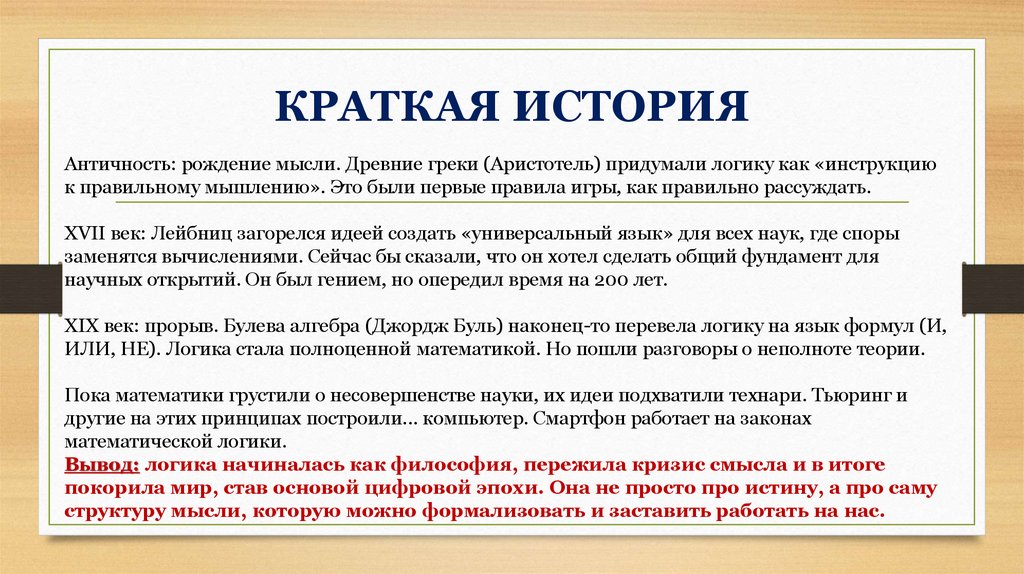 КРАТКАЯ ИСТОРИЯ

Античность: рождение мысли. Древние греки (Аристотель) придумали логику как «инструкцию к правильному мышлению». Это были первые правила игры, как правильно рассуждать.

XVII век: Лейбниц загорелся идеей создать «универсальный язык» для всех наук, где споры заменятся вычислениями. Сейчас бы сказали, что он хотел сделать общий фундамент для научных открытий. Он был гением, но опередил время на 200 лет.

XIX век: прорыв. Булева алгебра (Джордж Буль) наконец-то перевела логику на язык формул (И, ИЛИ, НЕ). Логика стала полноценной математикой. Но пошли разговоры о неполноте теории.

Пока математики грустили о несовершенстве науки, их идеи подхватили технари. Тьюринг и другие на этих принципах построили... компьютер. Смартфон работает на законах математической логики.
Вывод: логика начиналась как философия, пережила кризис смысла и в итоге покорила мир, став основой цифровой эпохи. Она не просто про истину, а про саму структуру мысли, которую можно формализовать и заставить работать на нас.